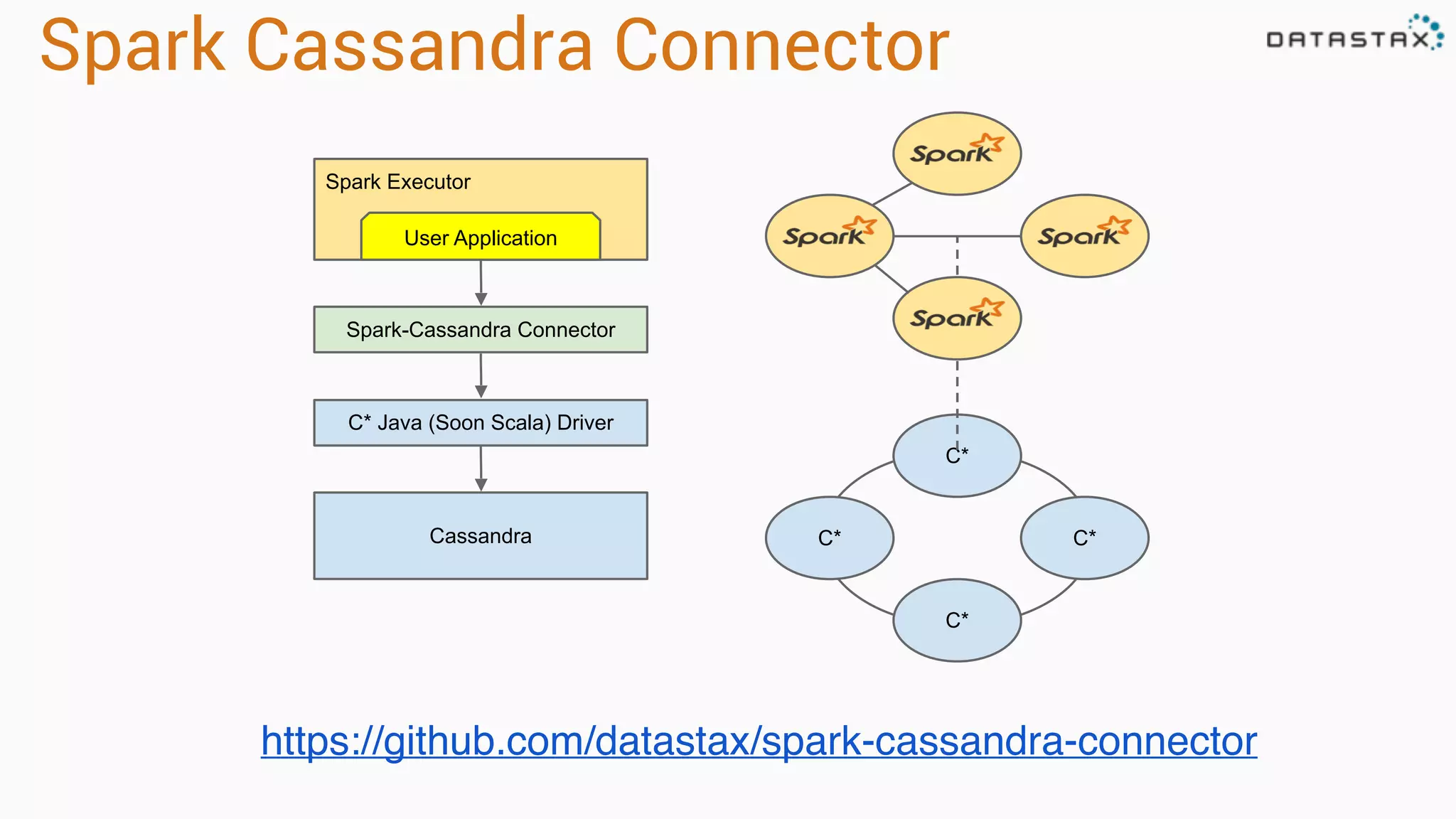 Spark Cassandra Connector

DATASTAX

Spark Executor

User Application

Spark-Cassandra Connector

C* Java (Soon Scala) Driver

Cassandra

Spark

Spark

Spark

Spark

C*

C*

C*

C*

https://github.com/datastax/spark-cassandra-connector